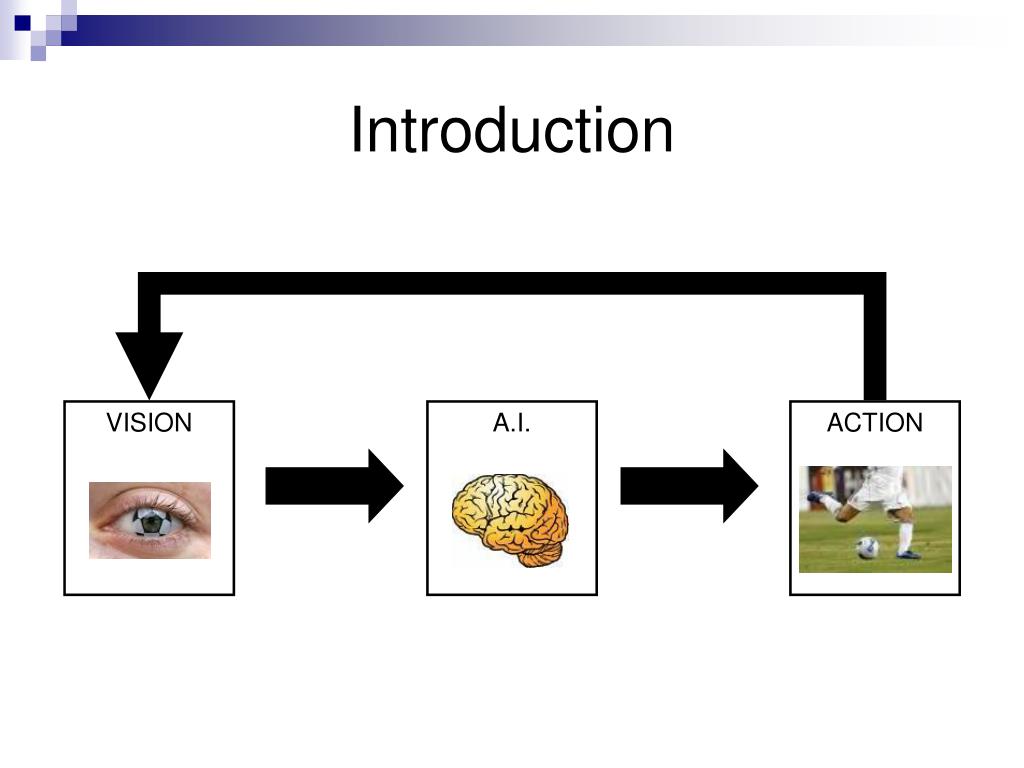 Introduction

VISION

A.I.

ACTION